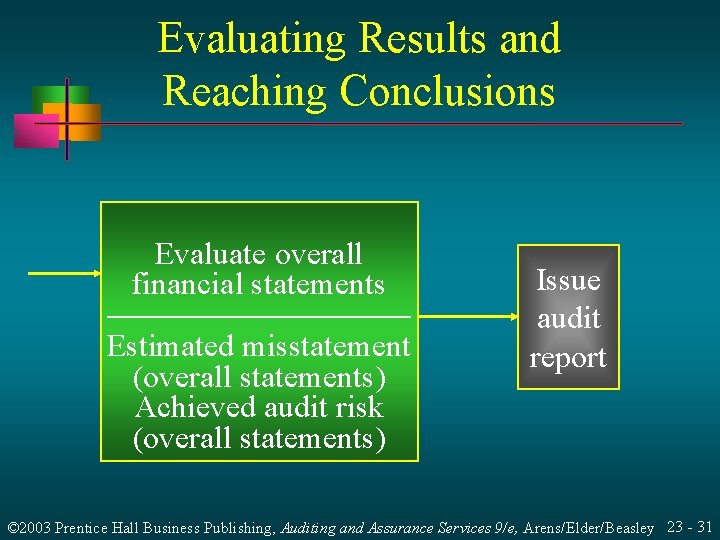 Evaluating Results and Reaching Conclusions

Evaluate overall financial statements

Estimated misstatement (overall statements)
Achieved audit risk (overall statements)

Issue audit report

©2003 Prentice Hall Business Publishing, Auditing and Assurance Services 9/e, Arens/Elder/Beasley 23 - 31